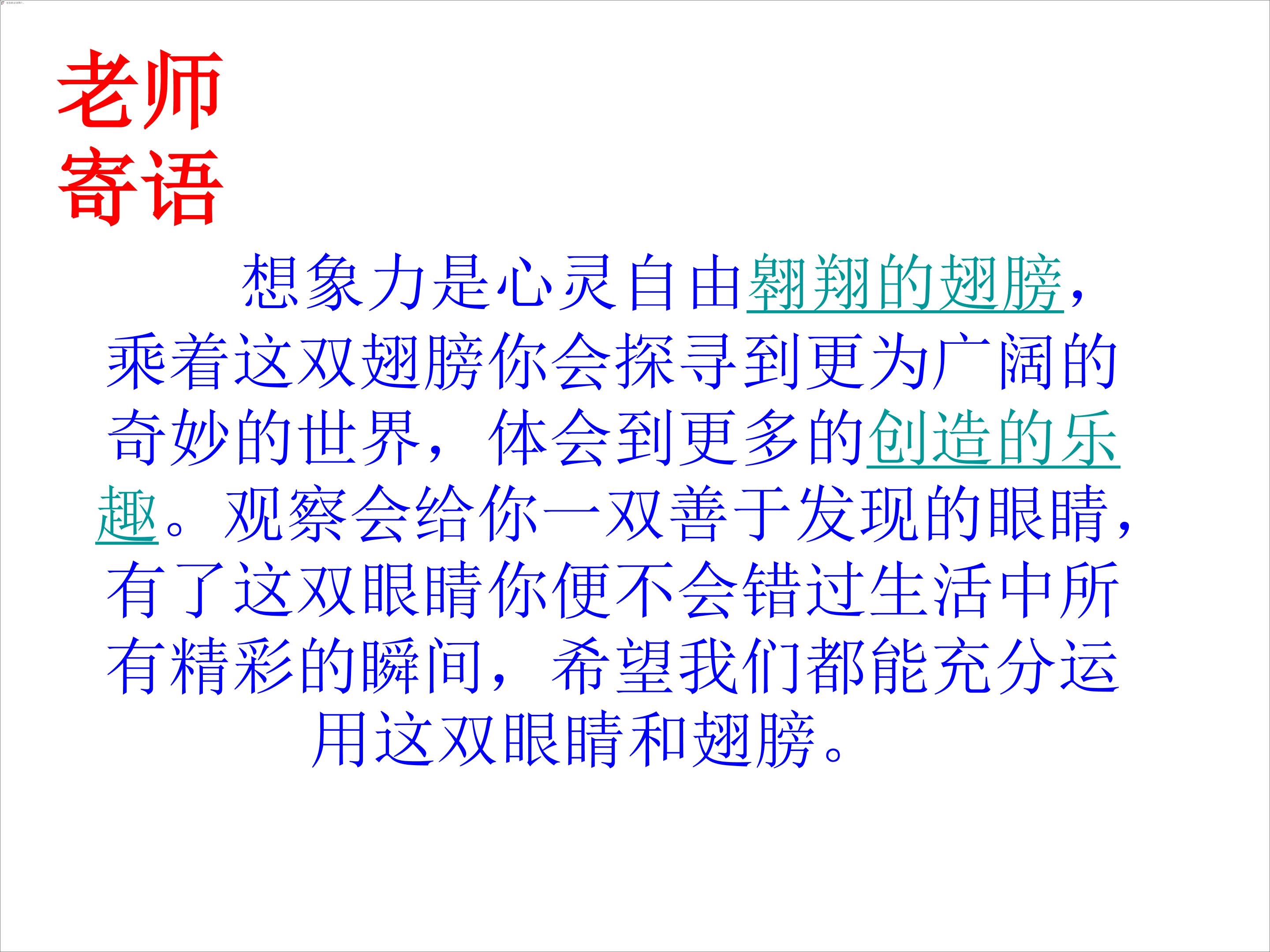 老师寄语

想象力是心灵自由翱翔的翅膀，乘着这双翅膀你会探寻到更为广阔的奇妙的世界，体会到更多的创造的乐趣。观察会给你一双善于发现的眼睛，有了这双眼睛你便不会错过生活中所有精彩的瞬间，希望我们都能充分运用这双眼睛和翅膀。